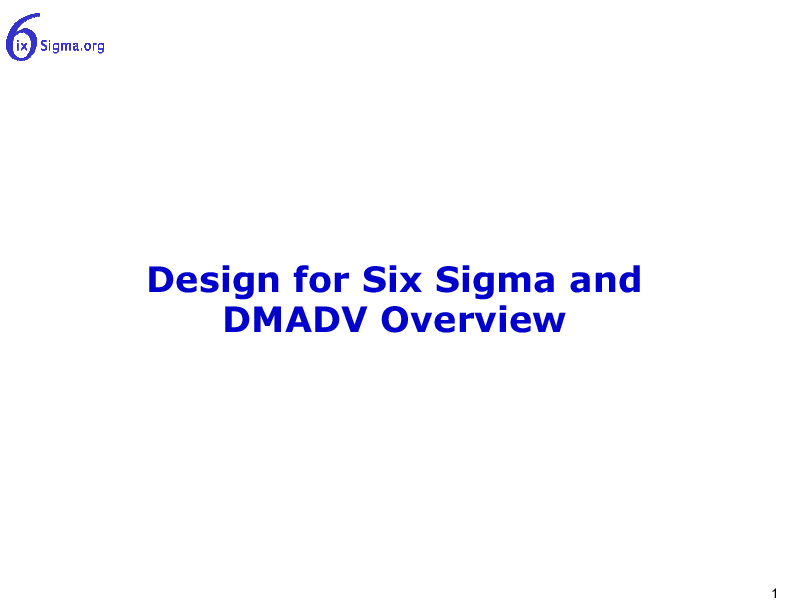 6ix Sigma.org

Design for Six Sigma and DMADV Overview

1